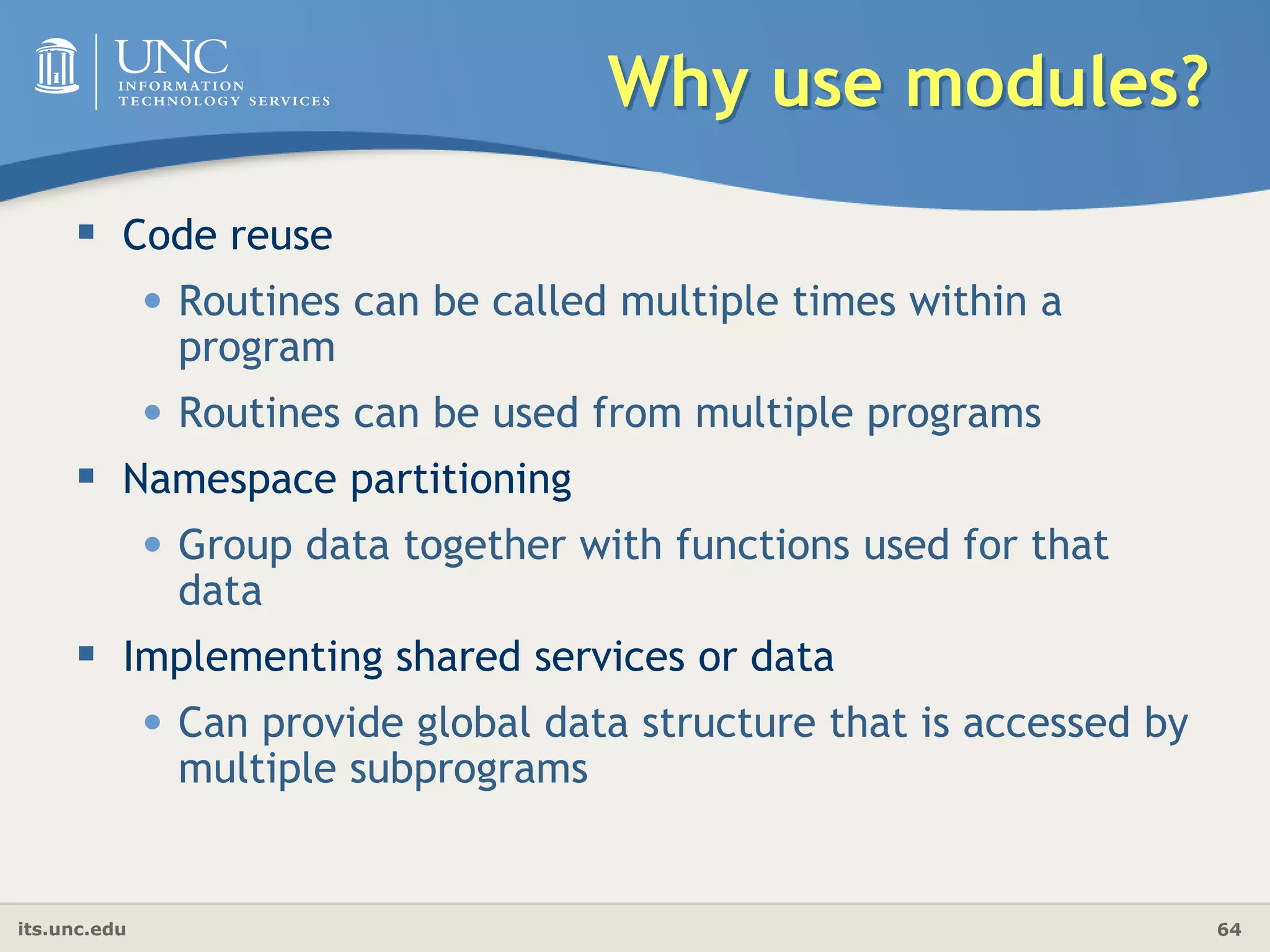 UNC
INFORMATION
TECHNOLOGY SERVICES

Why use modules?

▪ Code reuse
 • Routines can be called multiple times within a program
 • Routines can be used from multiple programs
▪ Namespace partitioning
 • Group data together with functions used for that data
▪ Implementing shared services or data
 • Can provide global data structure that is accessed by multiple subprograms

its.unc.edu

64